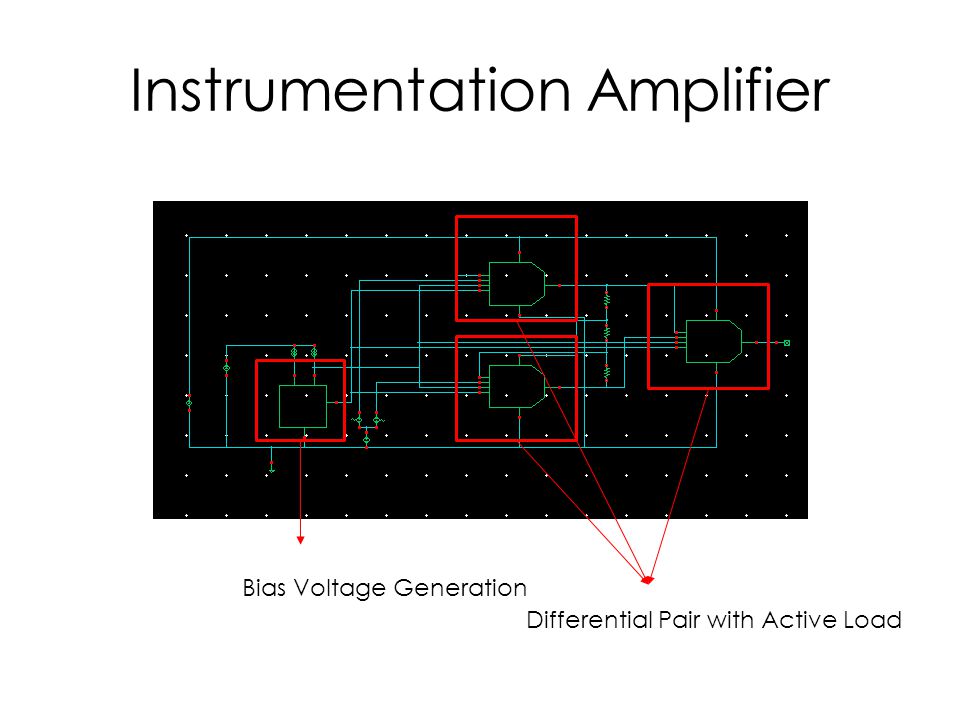 Instrumentation Amplifier

Bias Voltage Generation

Differential Pair with Active Load